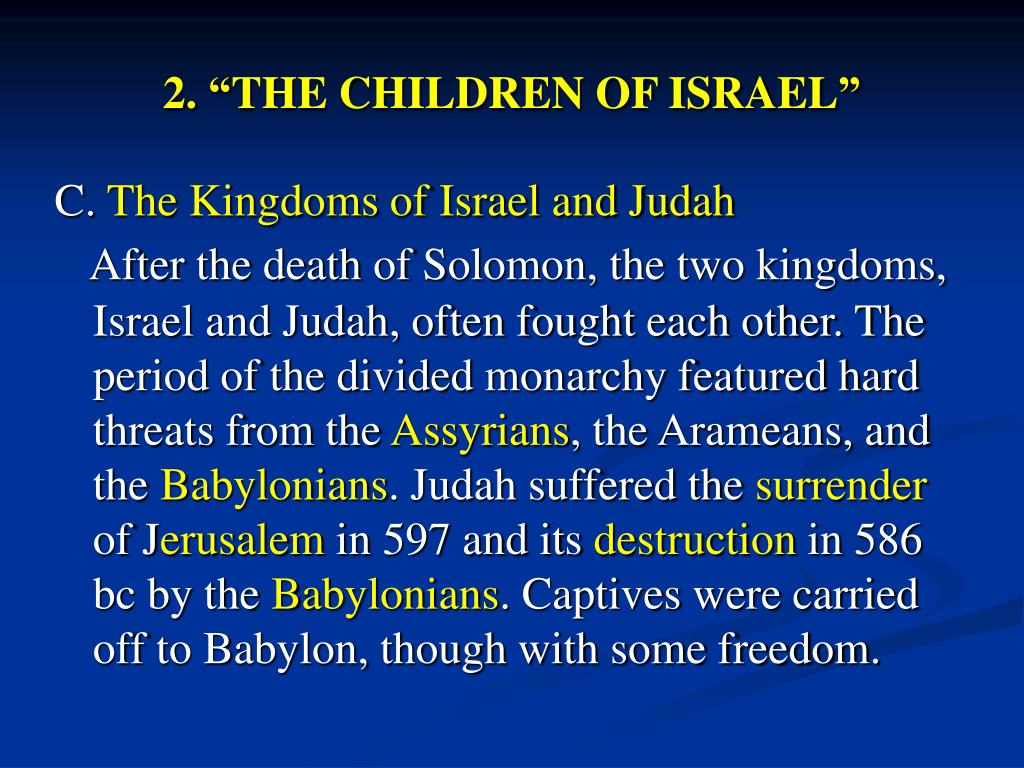 2. “THE CHILDREN OF ISRAEL”

C. The Kingdoms of Israel and Judah

After the death of Solomon, the two kingdoms, Israel and Judah, often fought each other. The period of the divided monarchy featured hard threats from the Assyrians, the Arameans, and the Babylonians. Judah suffered the surrender of Jerusalem in 597 and its destruction in 586 bc by the Babylonians. Captives were carried off to Babylon, though with some freedom.